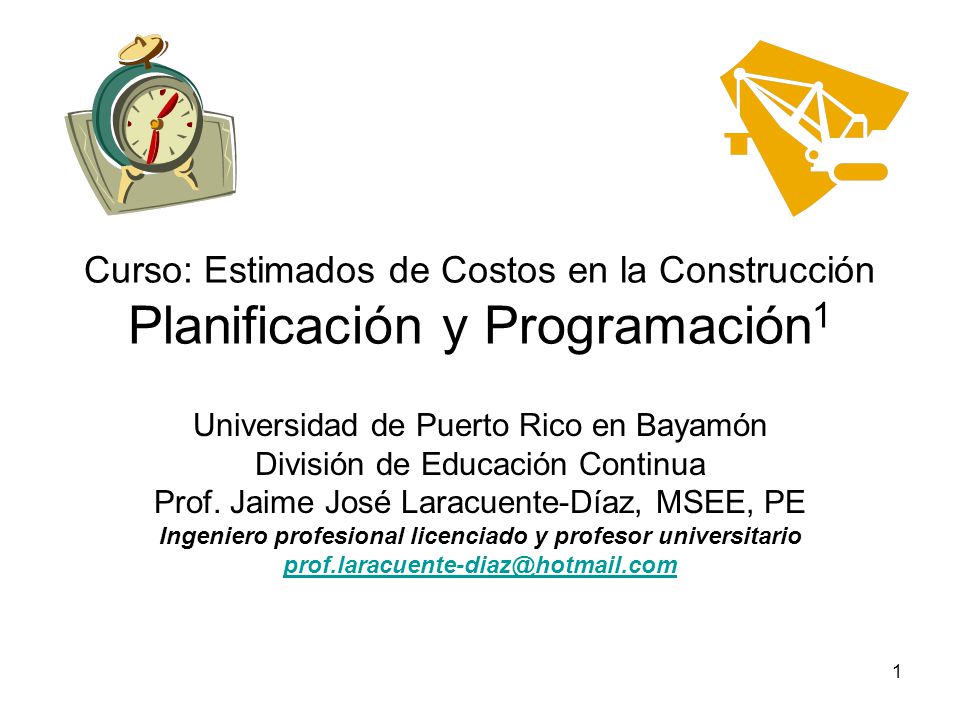 Curso: Estimados de Costos en la Construcción
Planificación y Programación$^1$

Universidad de Puerto Rico en Bayamón
División de Educación Continua
Prof. Jaime José Laracuente-Díaz, MSEE, PE
Ingeniero profesional licenciado y profesor universitario
prof.laracuente-diaz@hotmail.com

1